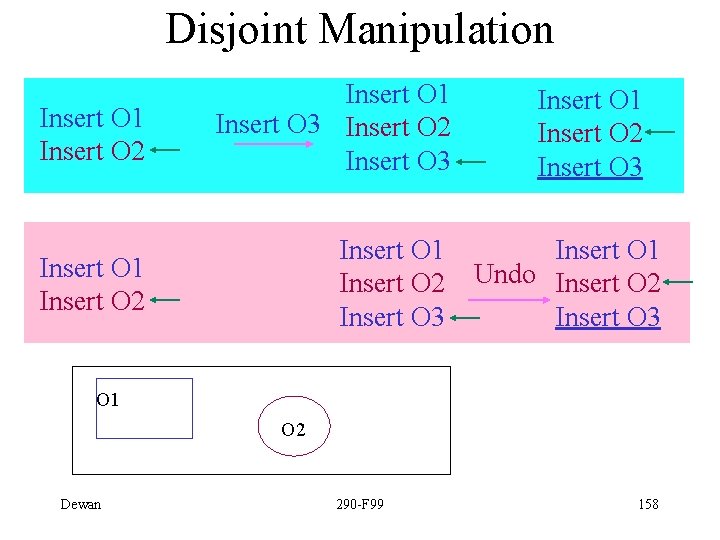 Disjoint Manipulation

Insert O1
Insert O2

Insert O3

Insert O1
Insert O2
Insert O3

Insert O1
Insert O2
Insert O3

Insert O1
Insert O2

Insert O1
Insert O2
Insert O3

Undo

Insert O1
Insert O2
Insert O3

O1

O2

Dewan

290-F99

158